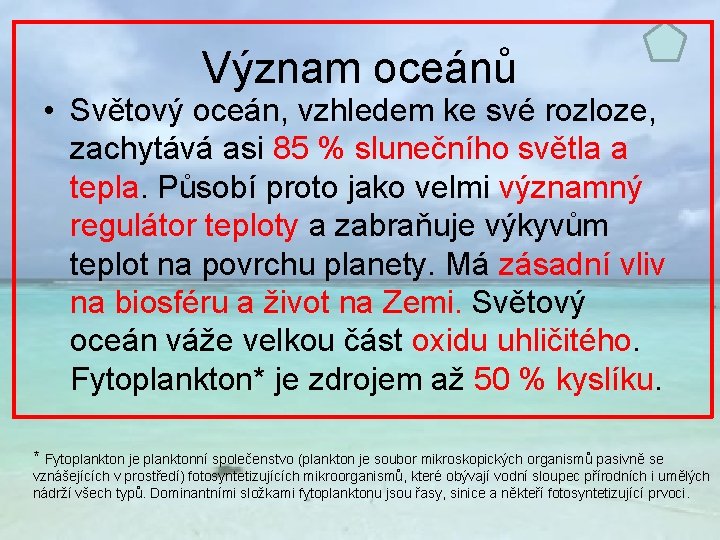 Význam oceánů

• Světový oceán, vzhledem ke své rozloze, zachytává asi 85 % slunečního světla a tepla. Působí proto jako velmi významný regulátor teploty a zabraňuje výkyvům teplot na povrchu planety. Má zásadní vliv na biosféru a život na Zemi. Světový oceán váže velkou část oxidu uhličitého. Fytoplankton* je zdrojem až 50 % kyslíku.

* Fytoplankton je planktonní společenstvo (plankton je soubor mikroskopických organismů pasivně se vznášejících v prostředí) fotosyntetizujících mikroorganismů, které obývají vodní sloupec přírodních i umělých nádrží všech typů. Dominantními složkami fytoplanktonu jsou řasy, sinice a někteří fotosyntetizující prvoci.